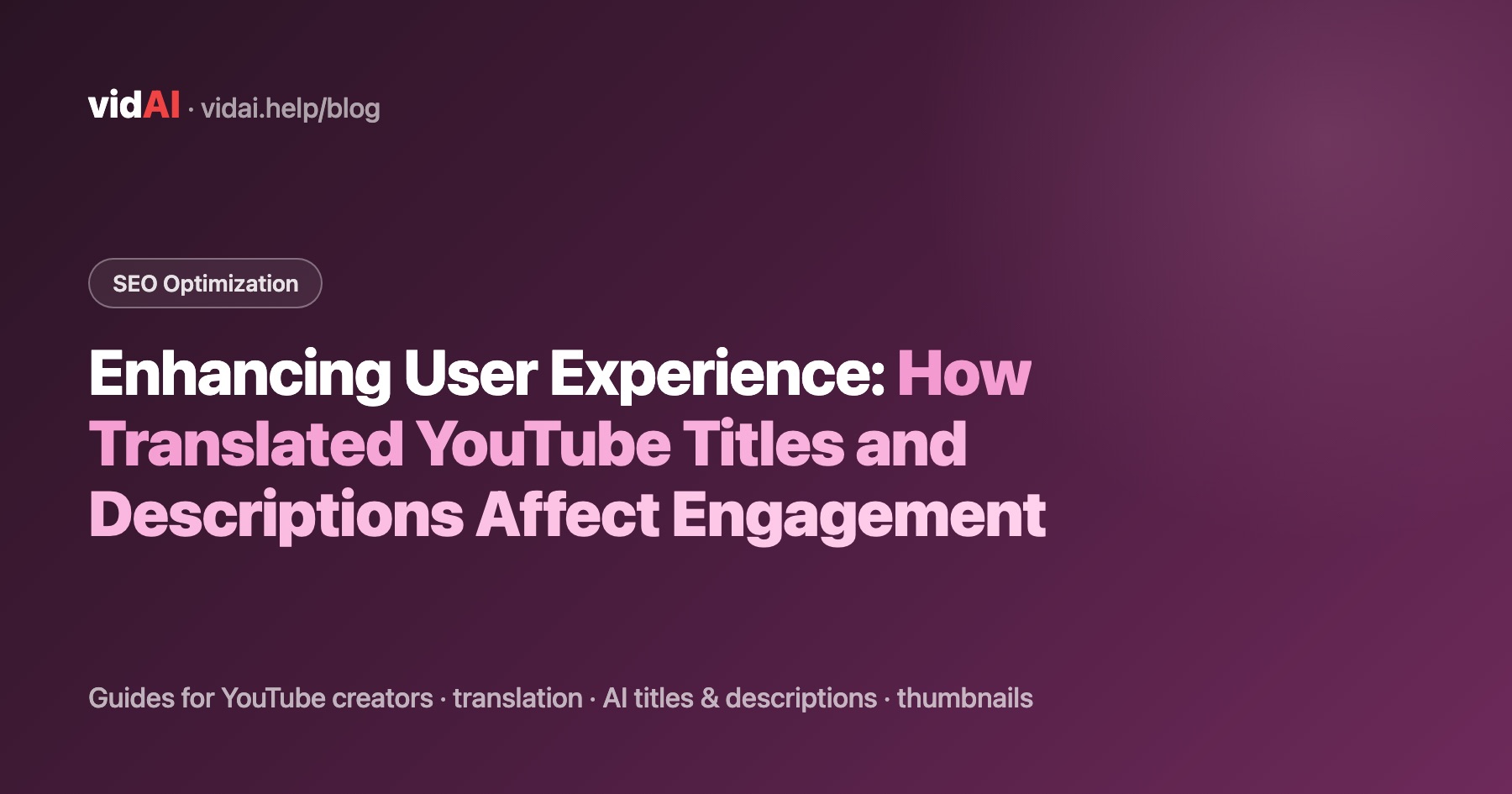 vidAI · vidai.help/blog

SEO Optimization

Enhancing User Experience: How Translated YouTube Titles and Descriptions Affect Engagement

Guides for YouTube creators · translation · AI titles & descriptions · thumbnails